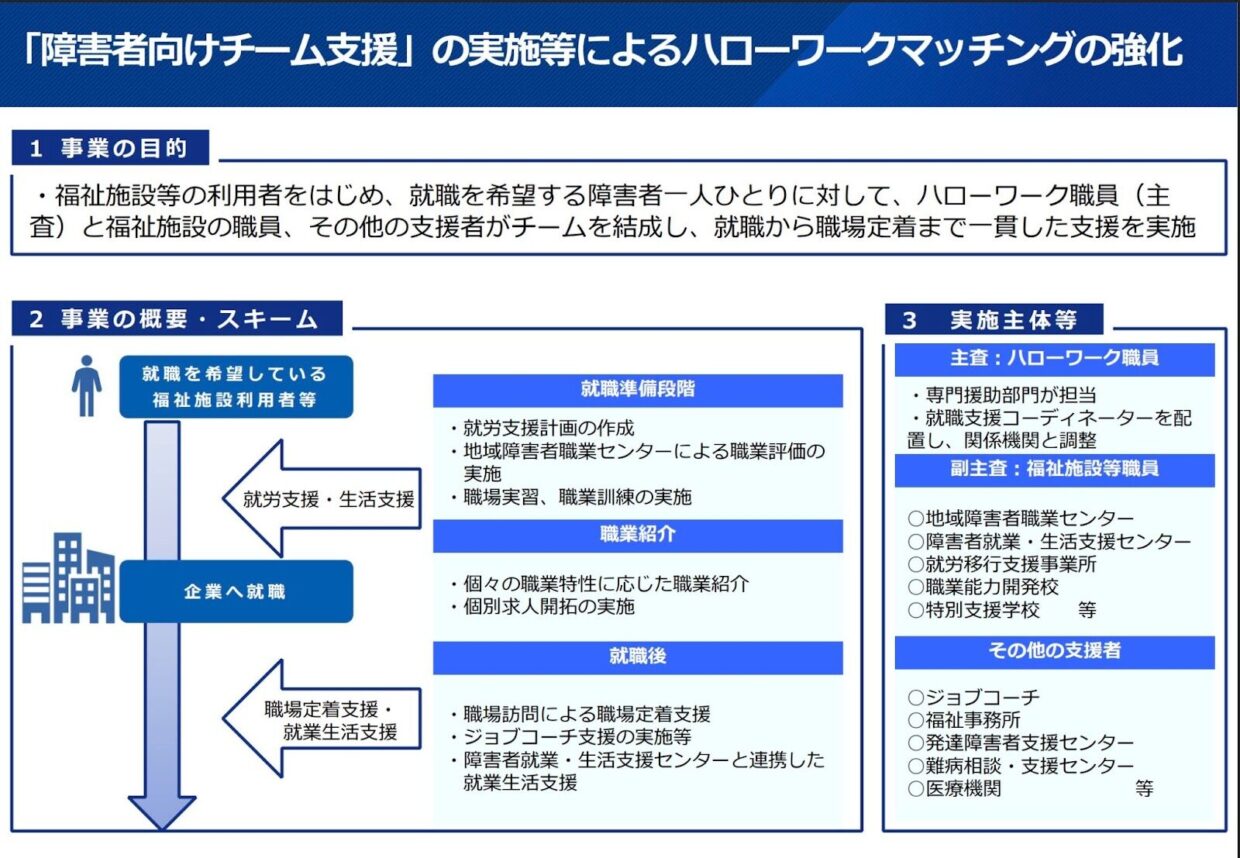 「障害者向けチーム支援」の実施等によるハローワークマッチングの強化

1 事業の目的

・福祉施設等の利用者をはじめ、就職を希望する障害者一人ひとりに対して、ハローワーク職員（主査）と福祉施設の職員、その他の支援者がチームを結成し、就職から職場定着まで一貫した支援を実施

2 事業の概要・スキーム

就職を希望している福祉施設利用者等

就労支援・生活支援

企業へ就職

職場定着支援・就業生活支援

就職準備段階

・就労支援計画の作成
・地域障害者職業センターによる職業評価の実施
・職場実習、職業訓練の実施

職業紹介

・個々の職業特性に応じた職業紹介
・個別求人開拓の実施

就職後

・職場訪問による職場定着支援
・ジョブコーチ支援の実施等
・障害者就業・生活支援センターと連携した就業生活支援

3 実施主体等

主査：ハローワーク職員

・専門援助部門が担当
・就職支援コーディネーターを配置し、関係機関と調整

副主査：福祉施設等職員

○地域障害者職業センター
○障害者就業・生活支援センター
○就労移行支援事業所
○職業能力開発校
○特別支援学校　等

その他の支援者

○ジョブコーチ
○福祉事務所
○発達障害者支援センター
○難病相談・支援センター
○医療機関　等